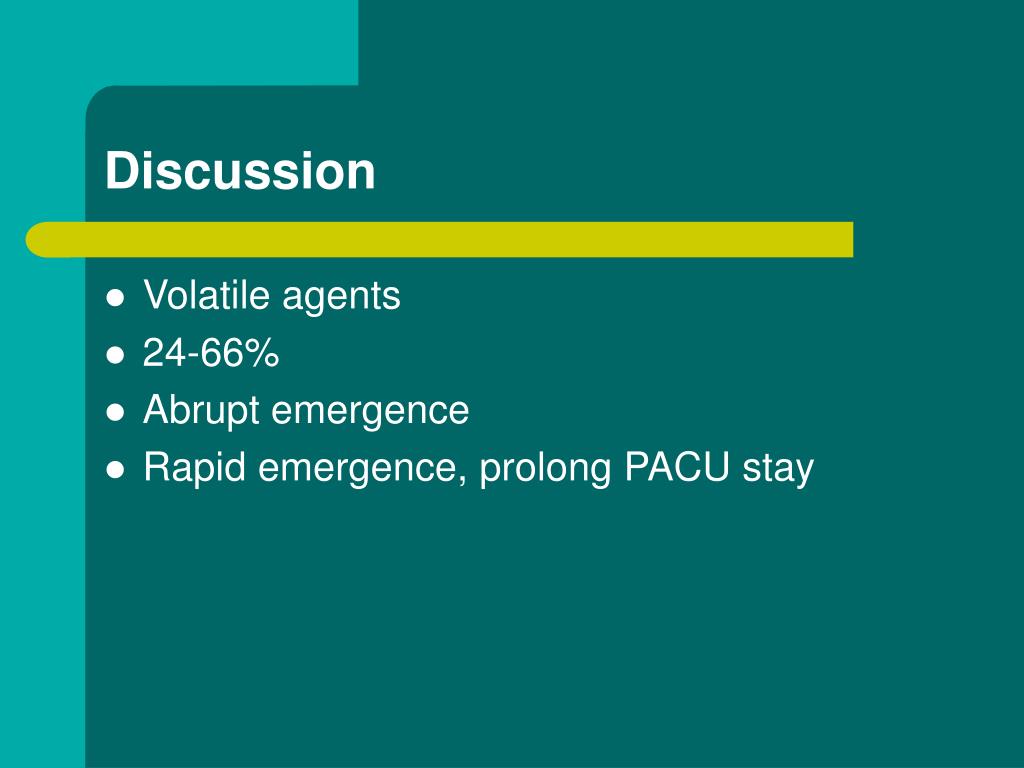 Discussion

- Volatile agents
- 24-66%
- Abrupt emergence
- Rapid emergence, prolong PACU stay